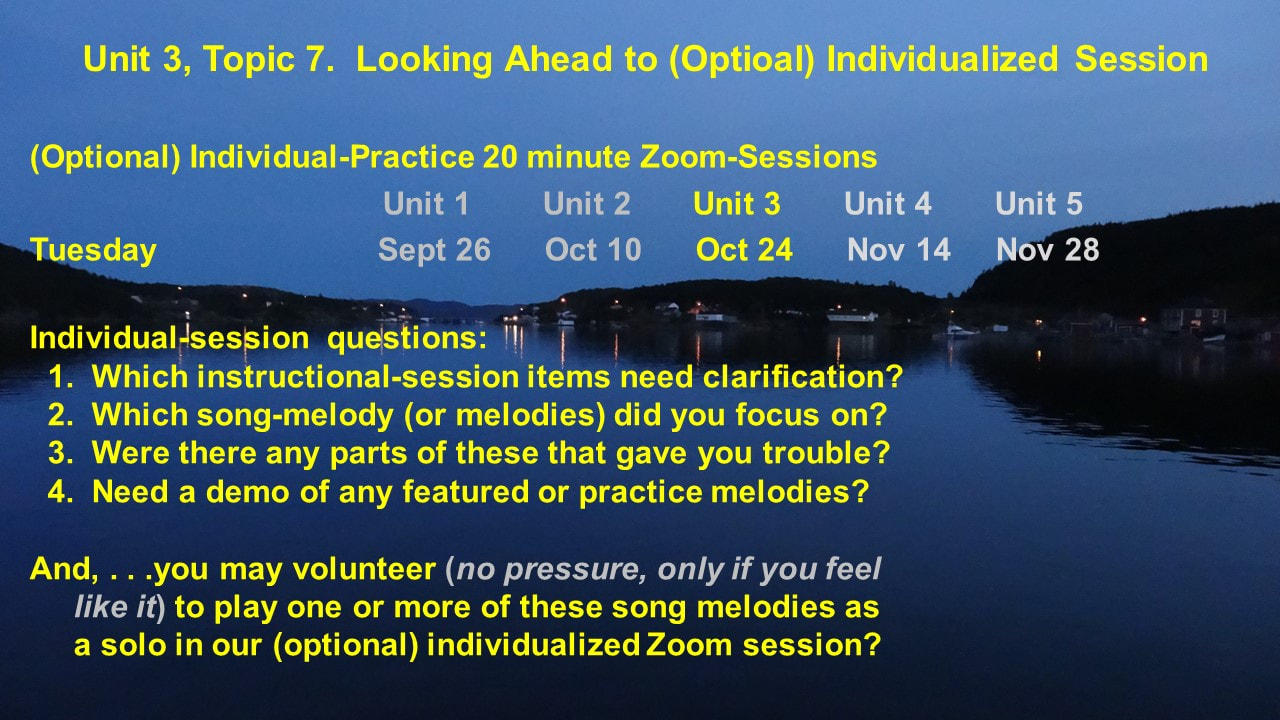 Unit 3, Topic 7. Looking Ahead to (Optioal) Individualized Session

(Optional) Individual-Practice 20 minute Zoom-Sessions

| | Unit 1 | Unit 2 | Unit 3 | Unit 4 | Unit 5 |
|---|---|---|---|---|---|
| Tuesday | Sept 26 | Oct 10 | Oct 24 | Nov 14 | Nov 28 |

Individual-session questions:
1. Which instructional-session items need clarification?
2. Which song-melody (or melodies) did you focus on?
3. Were there any parts of these that gave you trouble?
4. Need a demo of any featured or practice melodies?

And, . . .you may volunteer (no pressure, only if you feel like it) to play one or more of these song melodies as a solo in our (optional) individualized Zoom session?